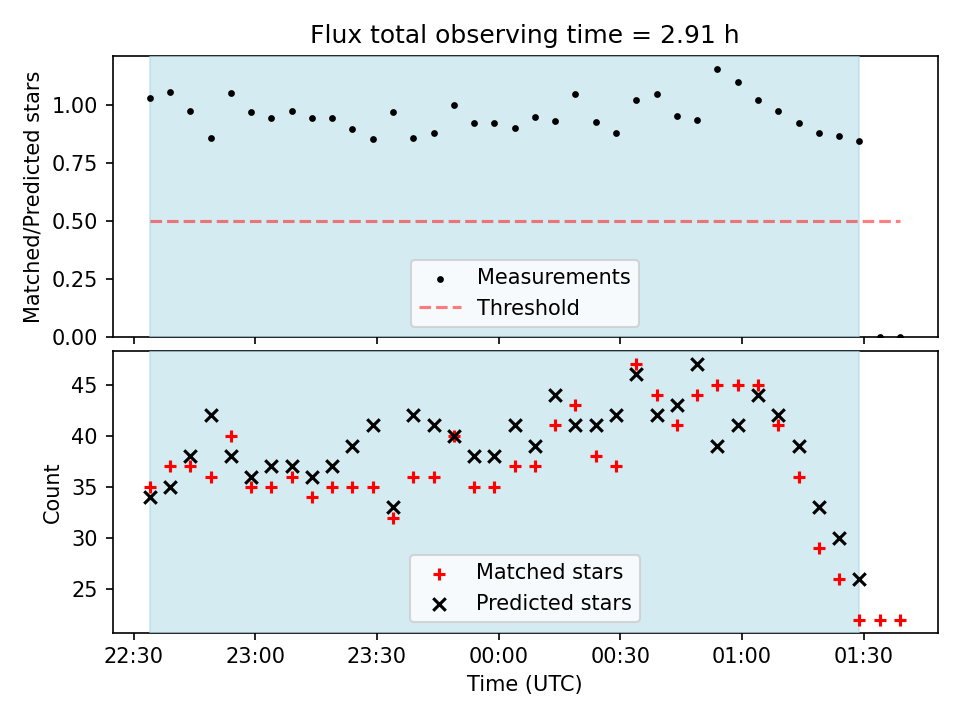 Flux total observing time = 2.91 h

Matched/Predicted stars

1.00
0.75
0.50
0.25
0.00

Measurements
Threshold

Count

45
40
35
30
25

Matched stars
Predicted stars

22:30
23:00
23:30
00:00
00:30
01:00
01:30

Time (UTC)